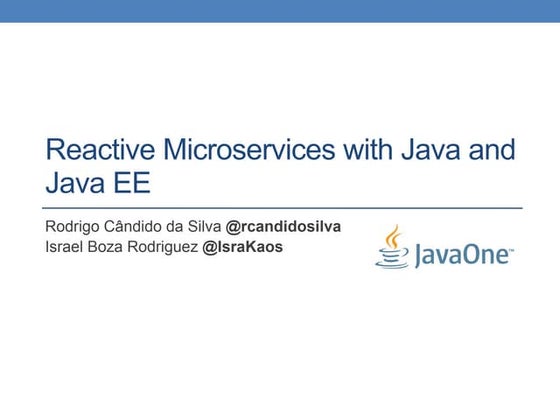 Reactive Microservices with Java and Java EE

Rodrigo Cândido da Silva @rcandidosilva
Israel Boza Rodriguez @IsraKaos

JavaOne™